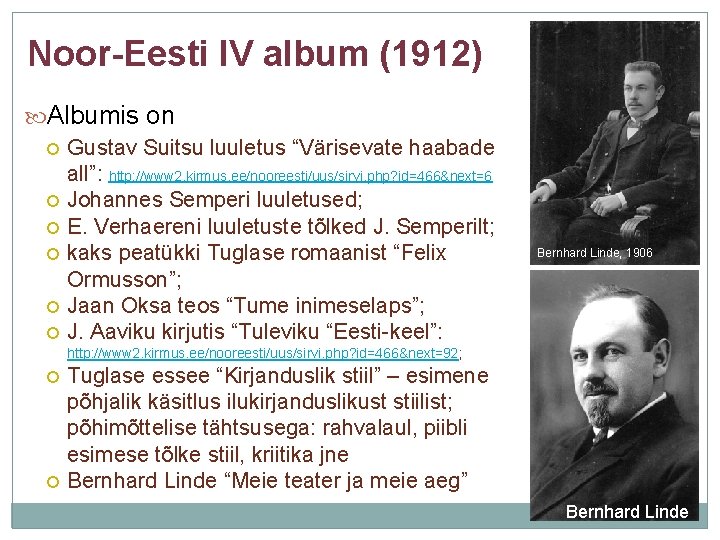 Noor-Eesti IV album (1912)

Albumis on

Gustav Suitsu luuletus “Värisevate haabade all”: http://www2.kirmus.ee/nooreesti/uus/sirvi.php?id=466&next=6

Johannes Semperi luuletused;

E. Verhaereni luuletuste tõlked J. Semperilt;

kaks peatükki Tuglase romaanist “Felix Ormusson”;

Jaan Oksa teos “Tume inimeselaps”;

J. Aaviku kirjutis “Tuleviku “Eesti-keel”: http://www2.kirmus.ee/nooreesti/uus/sirvi.php?id=466&next=92;

Tuglase essee “Kirjanduslik stiil” – esimene põhjalik käsitlus ilukirjanduslikust stiilist; põhimõttelise tähtsusega: rahvalaul, piibli esimese tõlke stiil, kriitika jne

Bernhard Linde “Meie teater ja meie aeg”

Bernhard Linde, 1906

Bernhard Linde